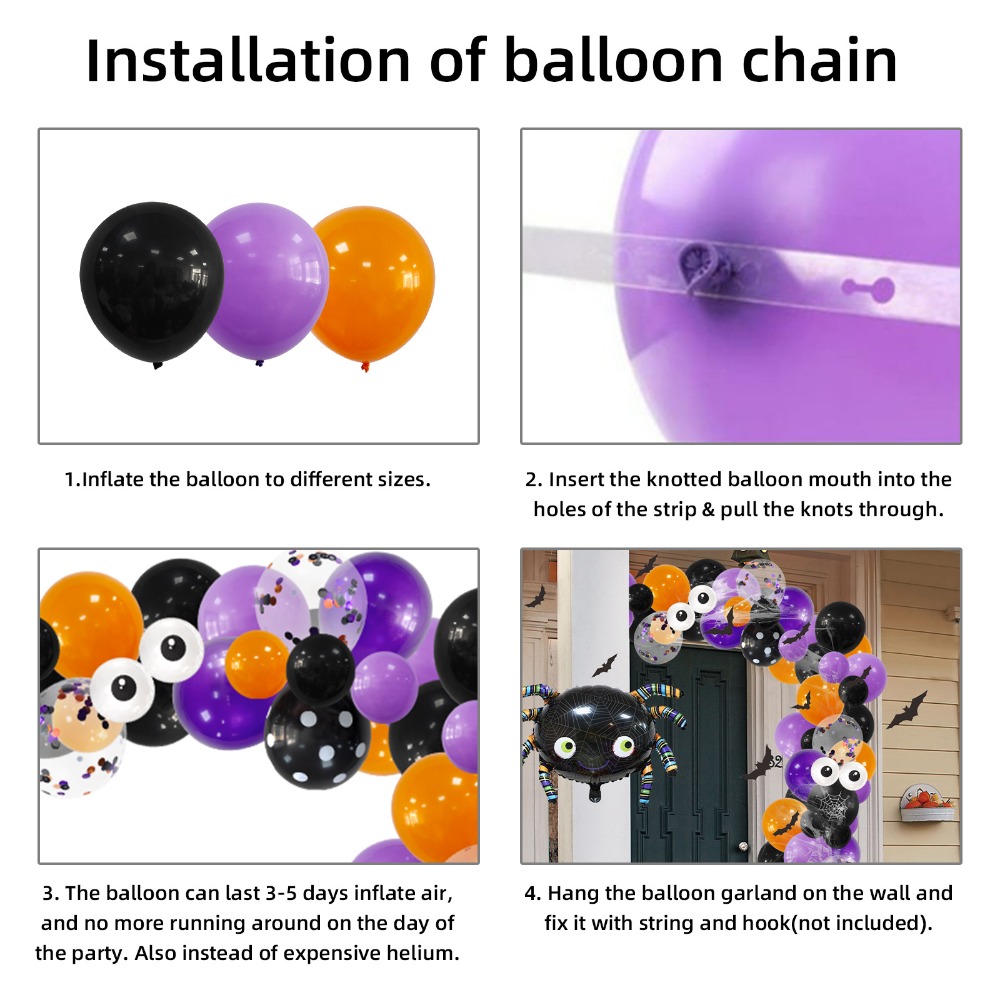 Installation of balloon chain

1.Inflate the balloon to different sizes.

2. Insert the knotted balloon mouth into the holes of the strip & pull the knots through.

3. The balloon can last 3-5 days inflate air, and no more running around on the day of the party. Also instead of expensive helium.

4. Hang the balloon garland on the wall and fix it with string and hook(not included).